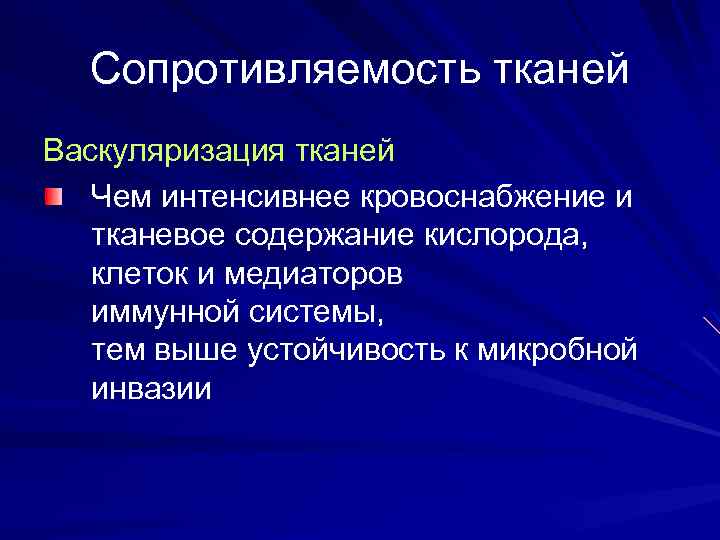 Сопротивляемость тканей

Васкуляризация тканей

Чем интенсивнее кровоснабжение и тканевое содержание кислорода, клеток и медиаторов иммунной системы,
тем выше устойчивость к микробной инвазии